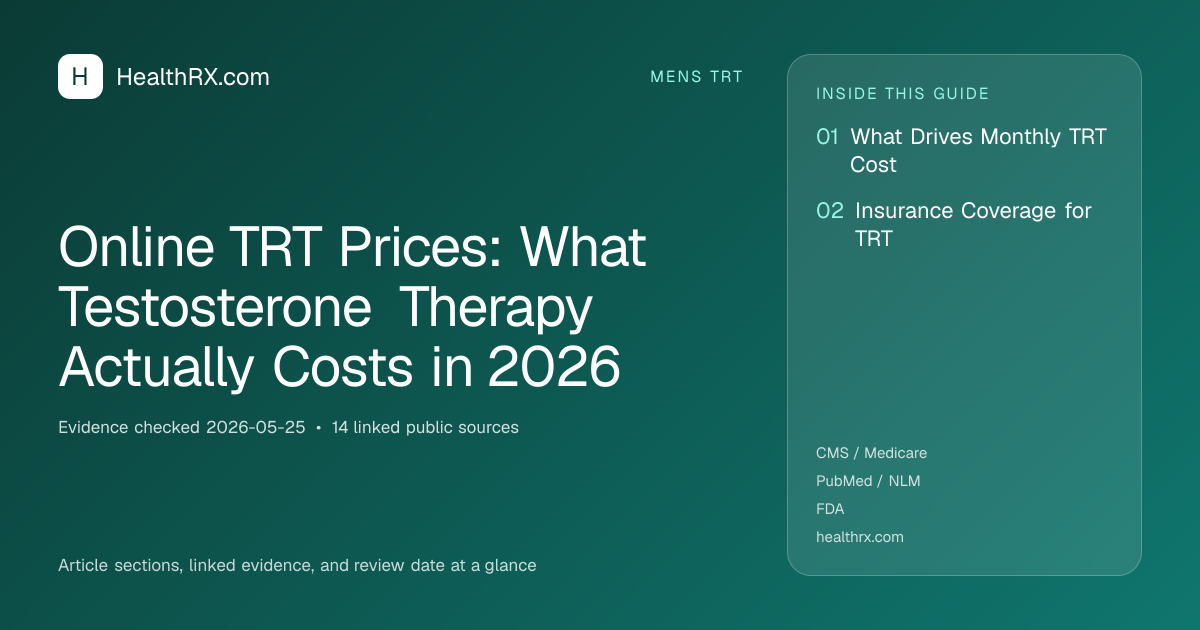 H HealthRX.com

MENS TRT

Online TRT Prices: What Testosterone Therapy Actually Costs in 2026

Evidence checked 2026-05-25 • 14 linked public sources

Article sections, linked evidence, and review date at a glance

INSIDE THIS GUIDE

01 What Drives Monthly TRT Cost

02 Insurance Coverage for TRT

CMS / Medicare
PubMed / NLM
FDA
healthrx.com